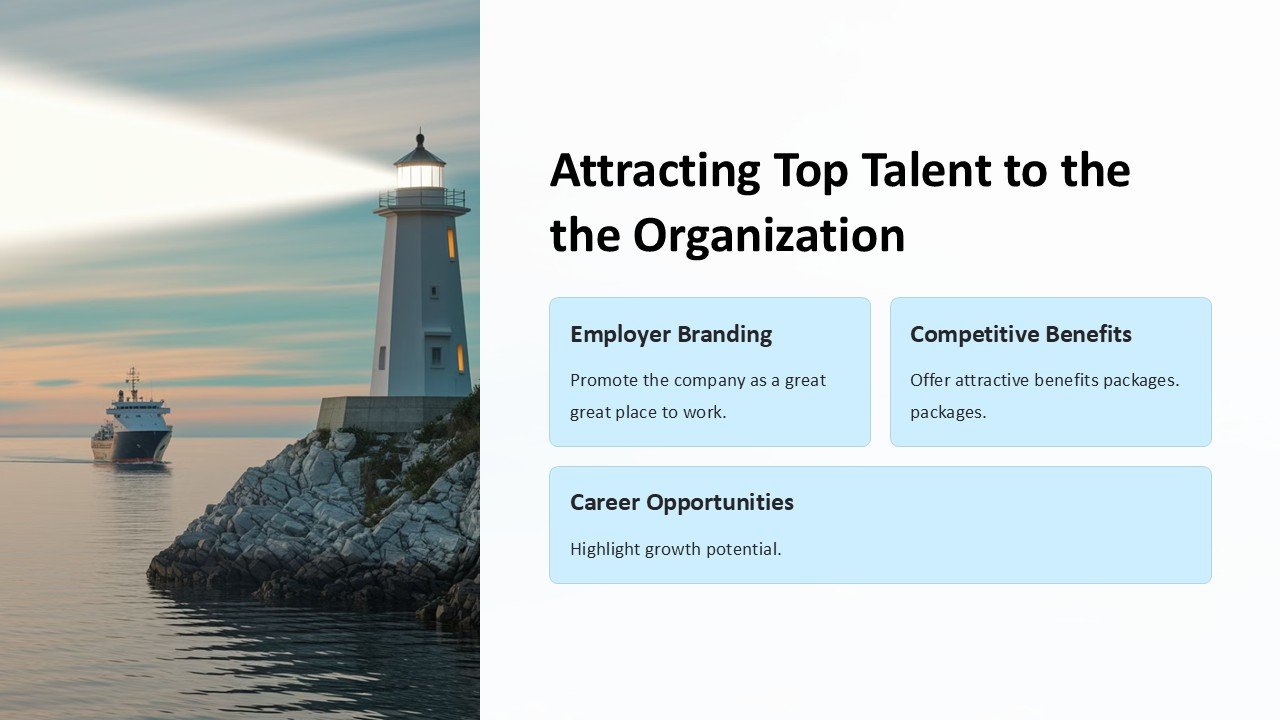 Attracting Top Talent to the the Organization

Employer Branding

Promote the company as a great great place to work.

Competitive Benefits

Offer attractive benefits packages. packages.

Career Opportunities

Highlight growth potential.